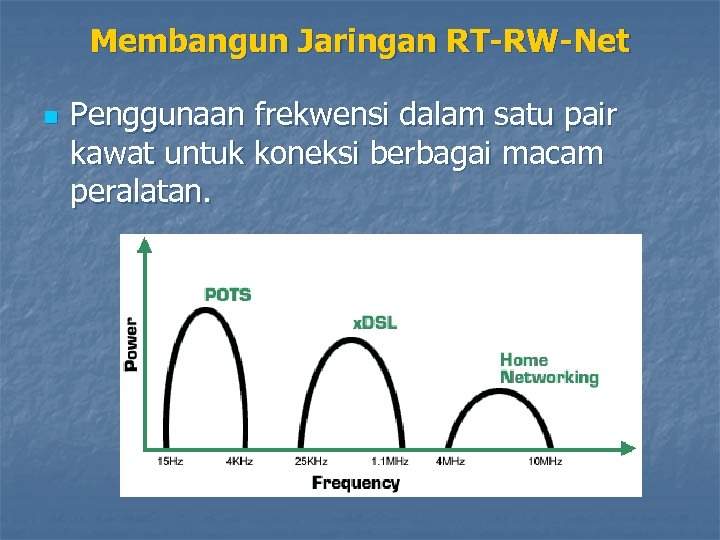 Membangun Jaringan RT-RW-Net

Penggunaan frekwensi dalam satu pair kawat untuk koneksi berbagai macam peralatan.

Power

POTS

xDSL

Home Networking

15Hz 4KHz 25KHz 1.1MHz 4MHz 10MHz

Frequency